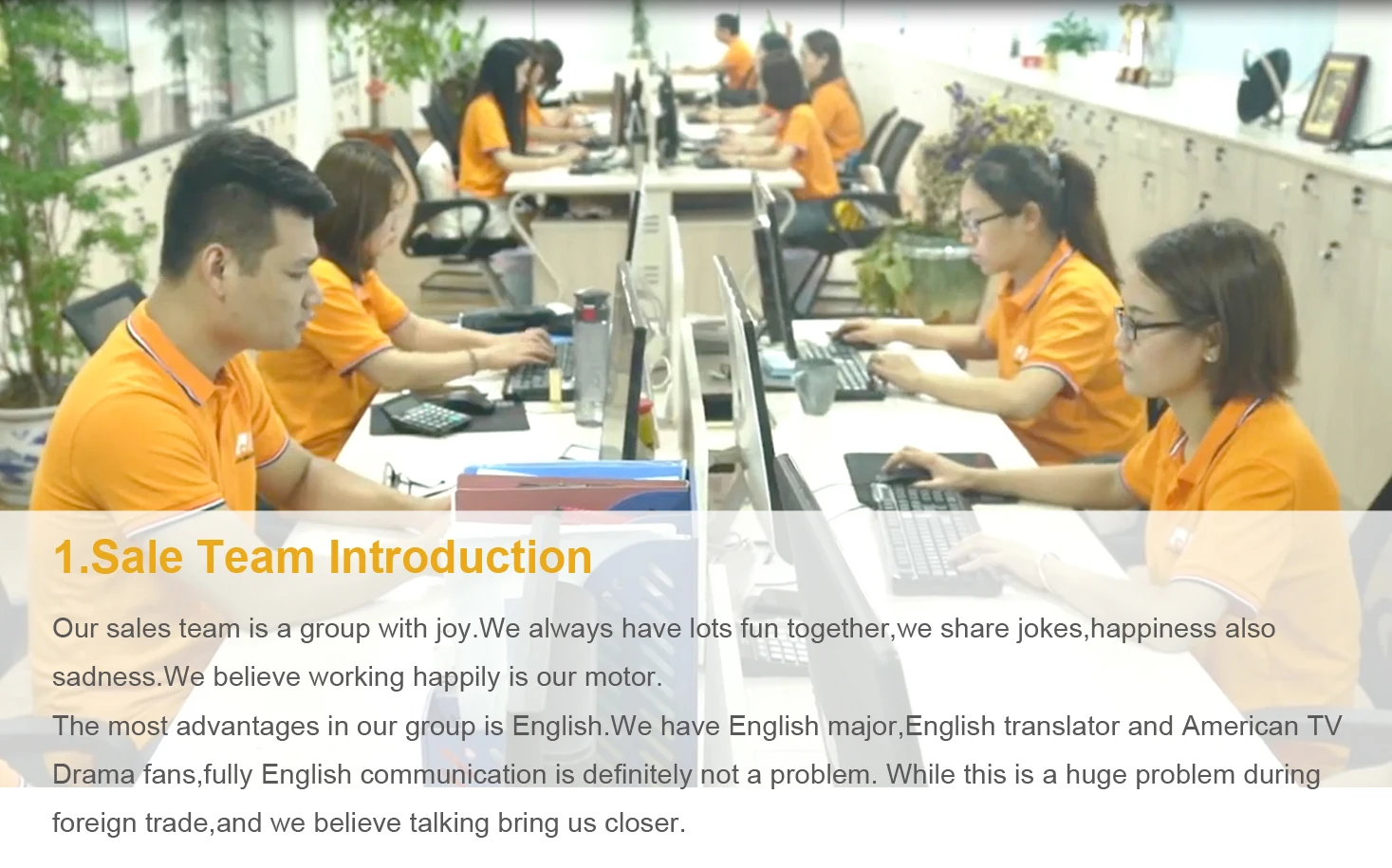 1.Sale Team Introduction

Our sales team is a group with joy.We always have lots fun together,we share jokes,happiness also sadness.We believe working happily is our motor.

The most advantages in our group is English.We have English major,English translator and American TV Drama fans,fully English communication is definitely not a problem. While this is a huge problem during foreign trade,and we believe talking bring us closer.